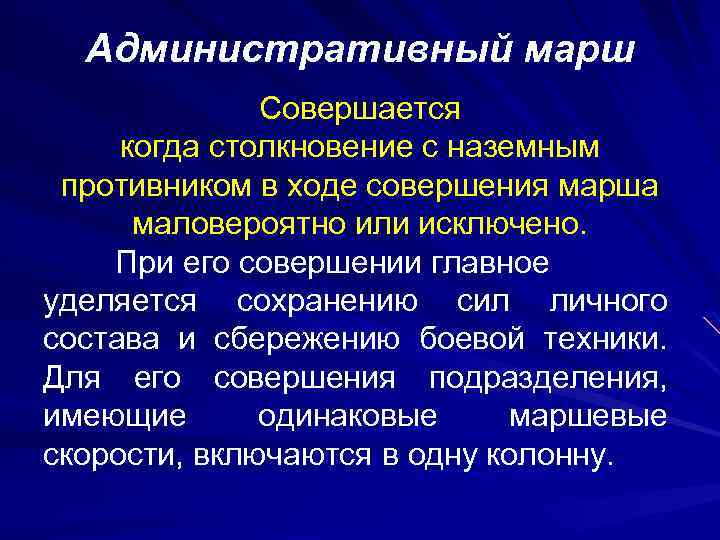 Административный марш

Совершается когда столкновение с наземным противником в ходе совершения марша маловероятно или исключено.

При его совершении главное уделяется сохранению сил личного состава и сбережению боевой техники. Для его совершения подразделения, имеющие одинаковые маршевые скорости, включаются в одну колонну.